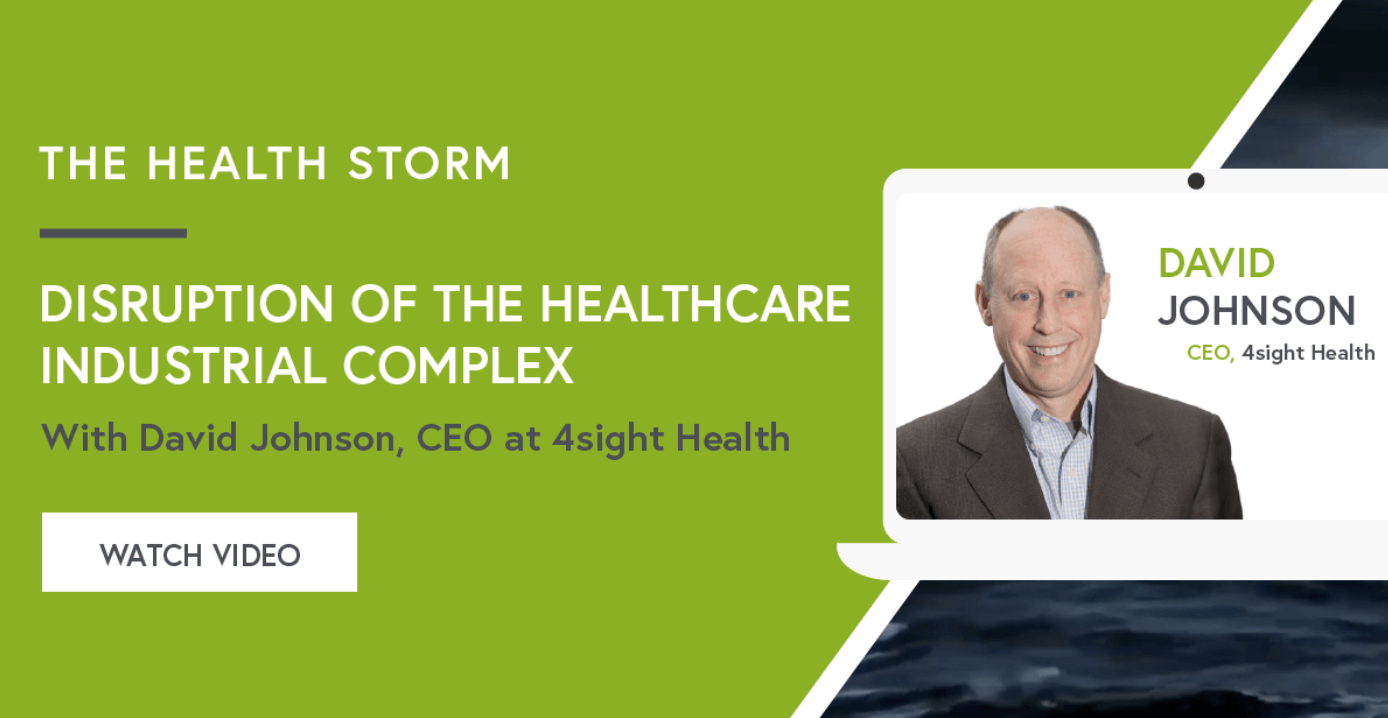 THE HEALTH STORM

DISRUPTION OF THE HEALTHCARE INDUSTRIAL COMPLEX

With David Johnson, CEO at 4sight Health

WATCH VIDEO

DAVID JOHNSON

CEO, 4sight Health